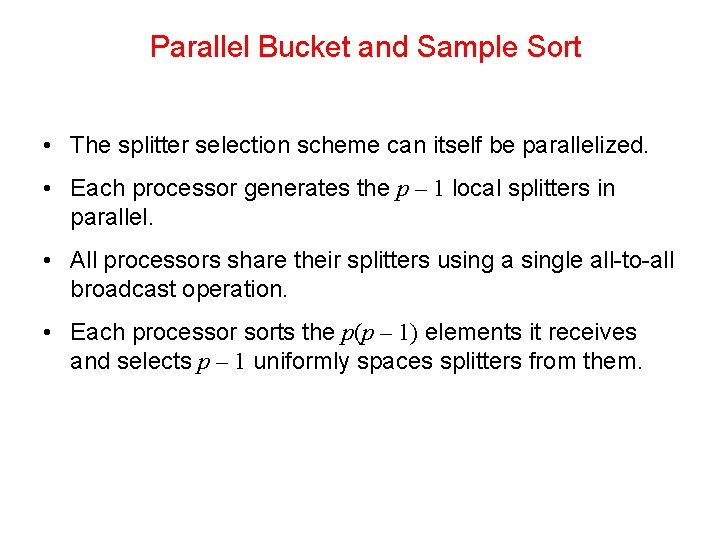 Parallel Bucket and Sample Sort

• The splitter selection scheme can itself be parallelized.

• Each processor generates the $p - 1$ local splitters in parallel.

• All processors share their splitters using a single all-to-all broadcast operation.

• Each processor sorts the $p(p - 1)$ elements it receives and selects $p - 1$ uniformly spaces splitters from them.